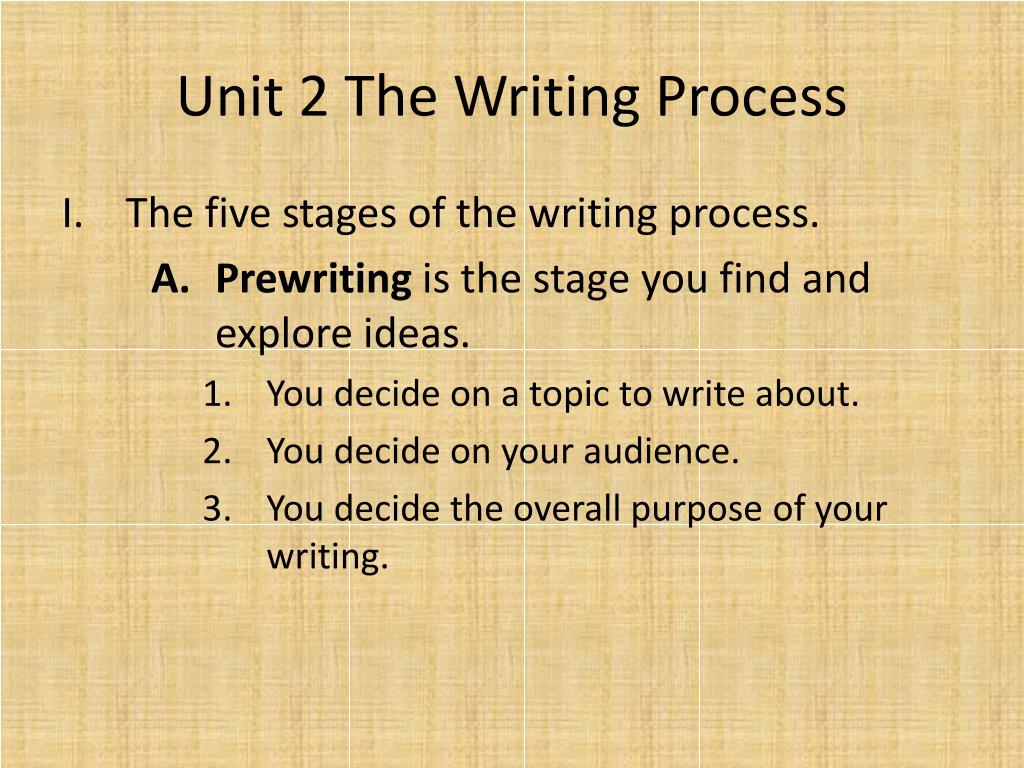 Unit 2 The Writing Process

I. The five stages of the writing process.

A. Prewriting is the stage you find and explore ideas.

1. You decide on a topic to write about.
2. You decide on your audience.
3. You decide the overall purpose of your writing.